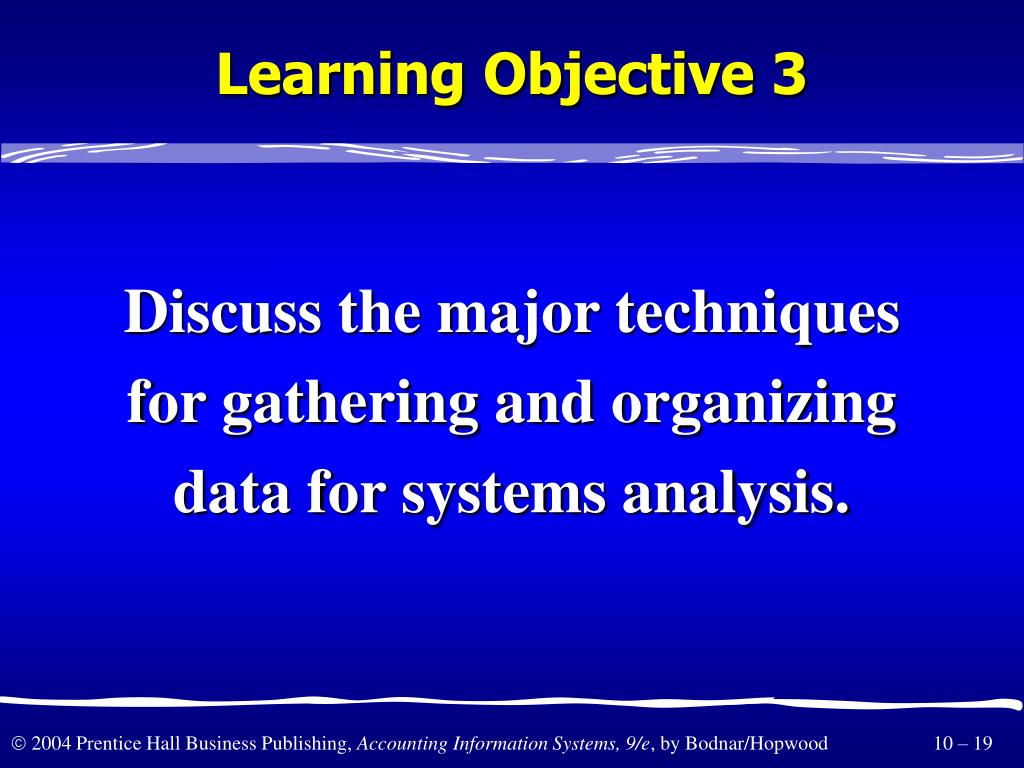 Learning Objective 3

Discuss the major techniques for gathering and organizing data for systems analysis.

© 2004 Prentice Hall Business Publishing, Accounting Information Systems, 9/e, by Bodnar/Hopwood

10 – 19